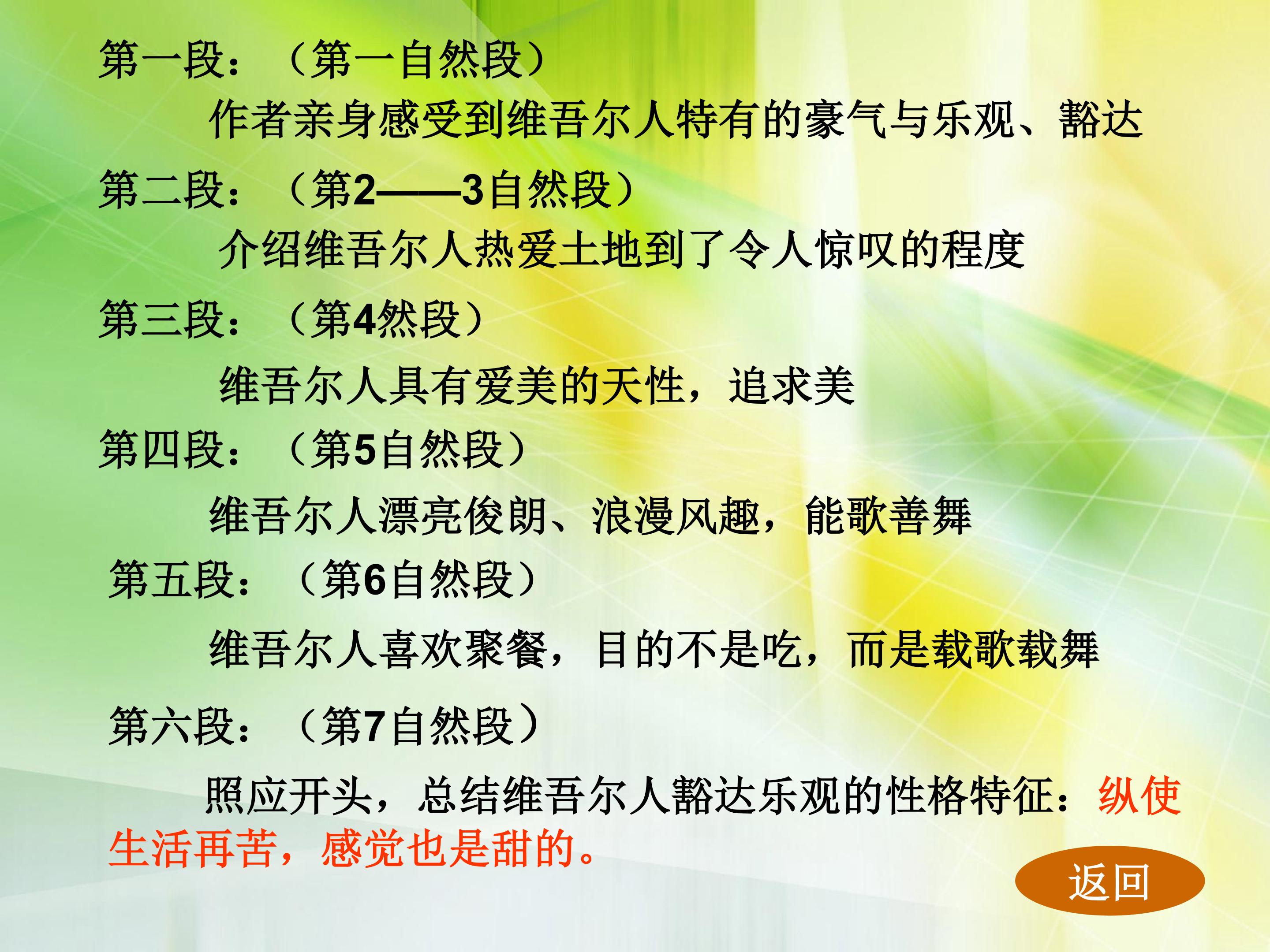 第一段：（第一自然段）

作者亲身感受到维吾尔人特有的豪气与乐观、豁达

第二段：（第2——3自然段）

介绍维吾尔人热爱土地到了令人惊叹的程度

第三段：（第4然段）

维吾尔人具有爱美的天性，追求美

第四段：（第5自然段）

维吾尔人漂亮俊朗、浪漫风趣，能歌善舞

第五段：（第6自然段）

维吾尔人喜欢聚餐，目的不是吃，而是载歌载舞

第六段：（第7自然段）

照应开头，总结维吾尔人豁达乐观的性格特征：纵使生活再苦，感觉也是甜的。

返回